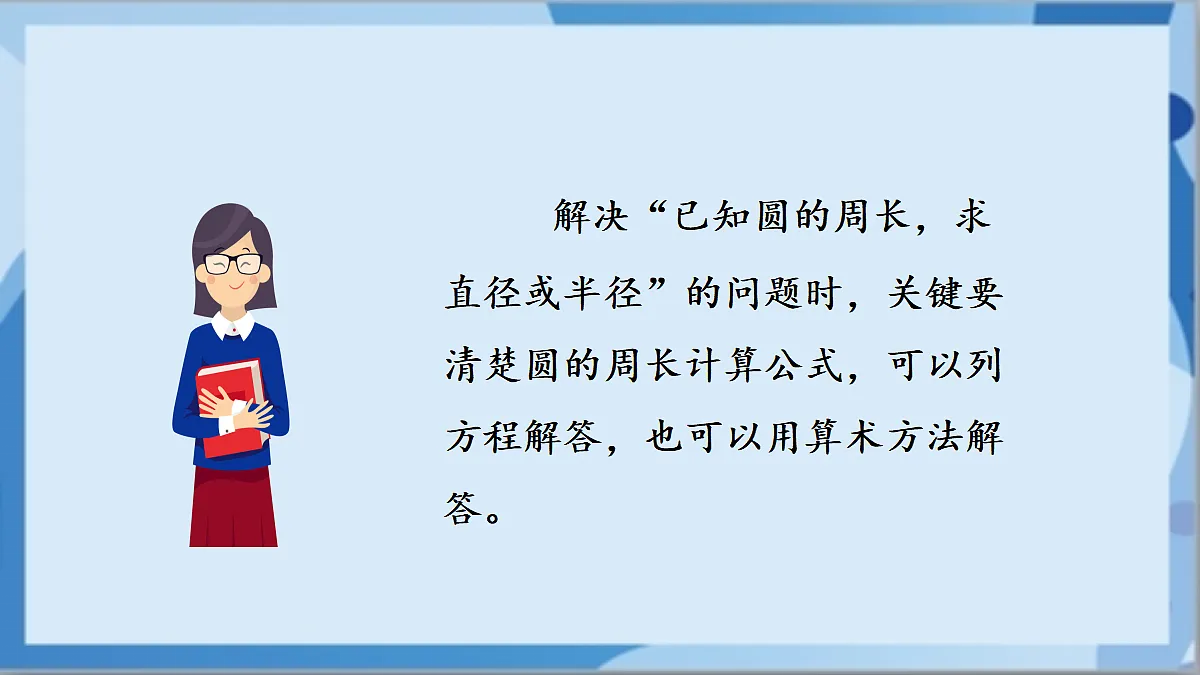 解决“已知圆的周长，求直径或半径”的问题时，关键要清楚圆的周长计算公式，可以列方程解答，也可以用算术方法解答。